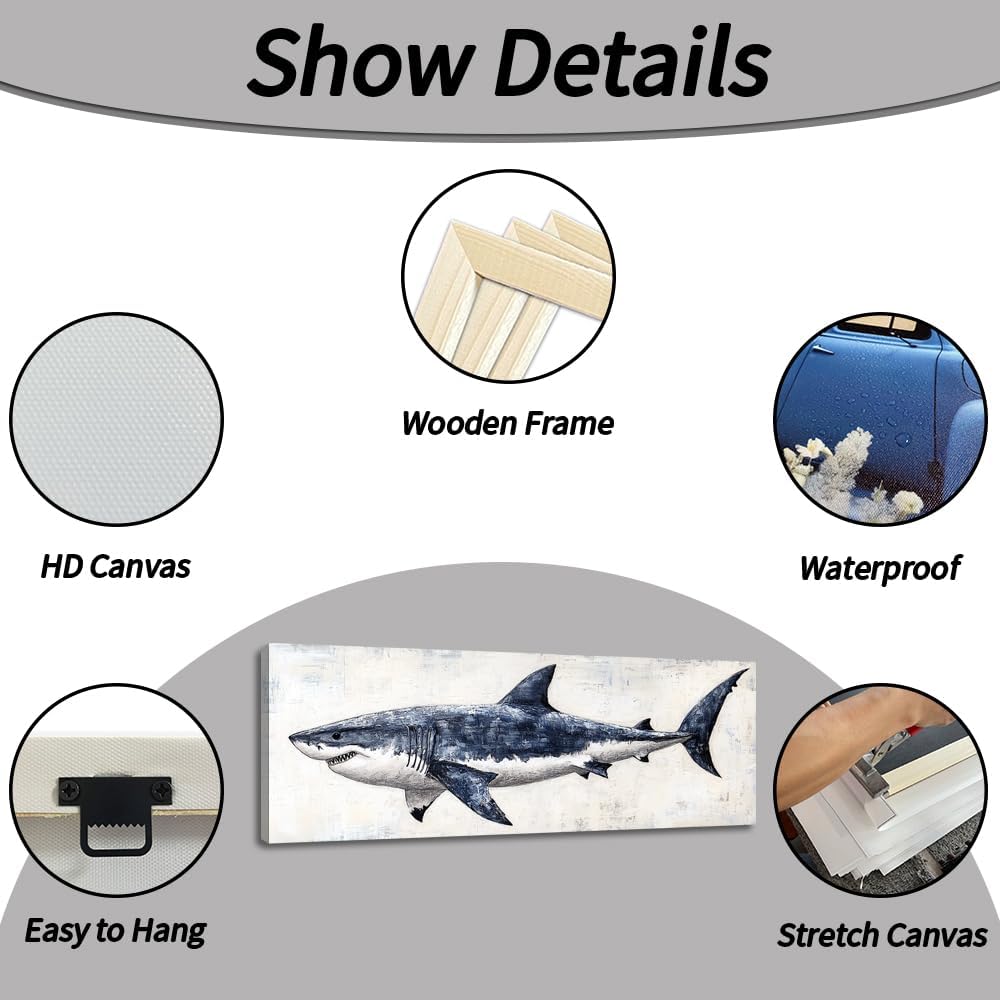 Show Details

Wooden Frame

HD Canvas

Waterproof

Easy to Hang

Stretch Canvas